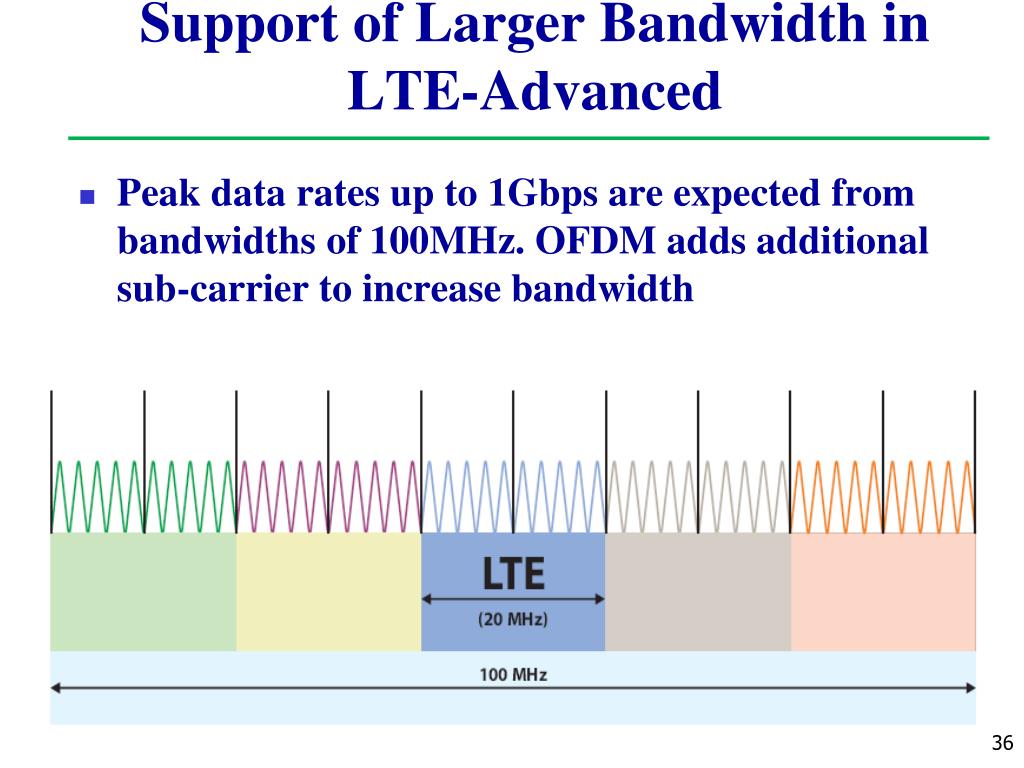 Support of Larger Bandwidth in LTE-Advanced

Peak data rates up to 1Gbps are expected from bandwidths of 100MHz. OFDM adds additional sub-carrier to increase bandwidth

LTE
(20 MHz)
100 MHz

36